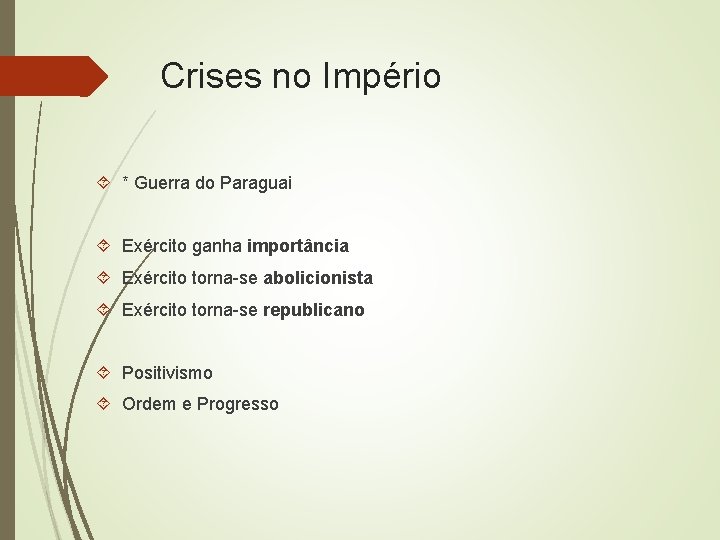 Crises no Império

* Guerra do Paraguai

Exército ganha importância
Exército torna-se abolicionista
Exército torna-se republicano

Positivismo
Ordem e Progresso